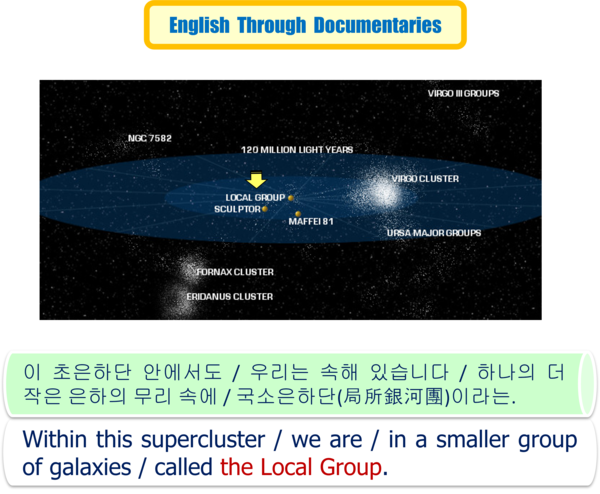 English Through Documentaries

VIRGO III GROUPS
NGC 7582
120 MILLION LIGHT YEARS
VIRGO CLUSTER
LOCAL GROUP
SCULPTOR
MAFFEI 81
URSA MAJOR GROUPS
FORNAX CLUSTER
ERIDANUS CLUSTER

이 초은하단 안에서도 / 우리는 속해 있습니다 / 하나의 더 작은 은하의 무리 속에 / 국소은하단(局所銀河團)이라는.

Within this supercluster / we are / in a smaller group of galaxies / called the Local Group.